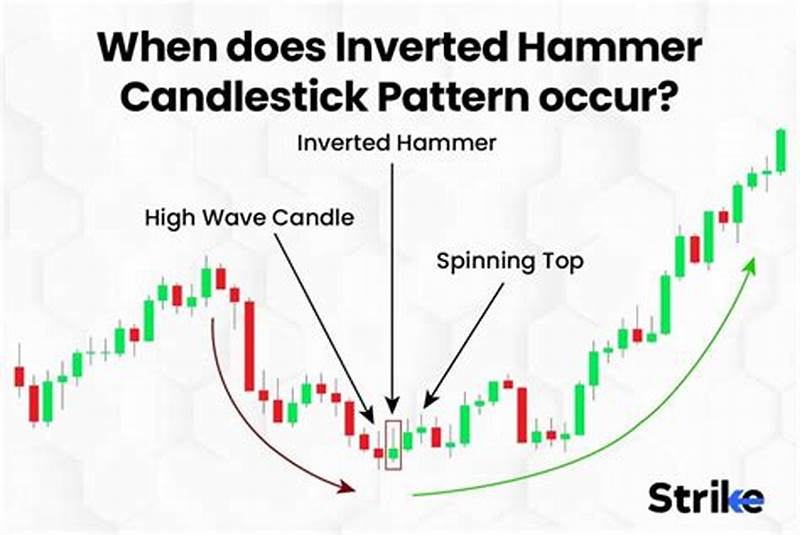 When does Inverted Hammer Candlestick Pattern occur?

Inverted Hammer

High Wave Candle

Spinning Top

Strike